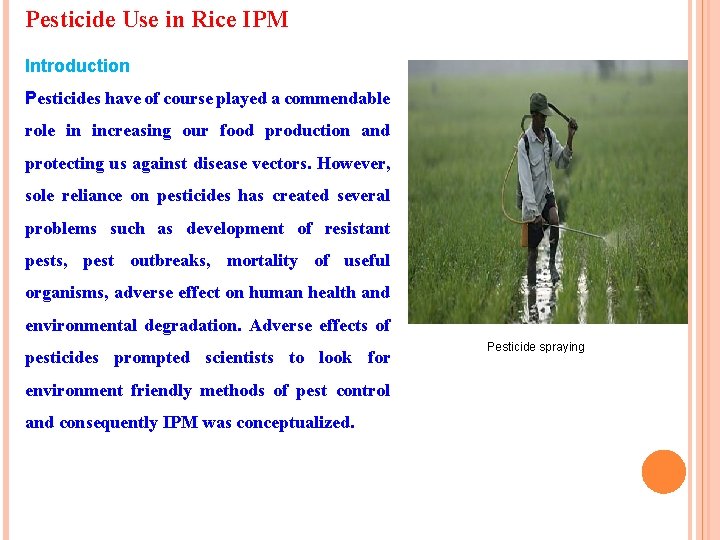 Pesticide Use in Rice IPM

Introduction

Pesticides have of course played a commendable role in increasing our food production and protecting us against disease vectors. However, sole reliance on pesticides has created several problems such as development of resistant pests, pest outbreaks, mortality of useful organisms, adverse effect on human health and environmental degradation. Adverse effects of pesticides prompted scientists to look for environment friendly methods of pest control and consequently IPM was conceptualized.

Pesticide spraying